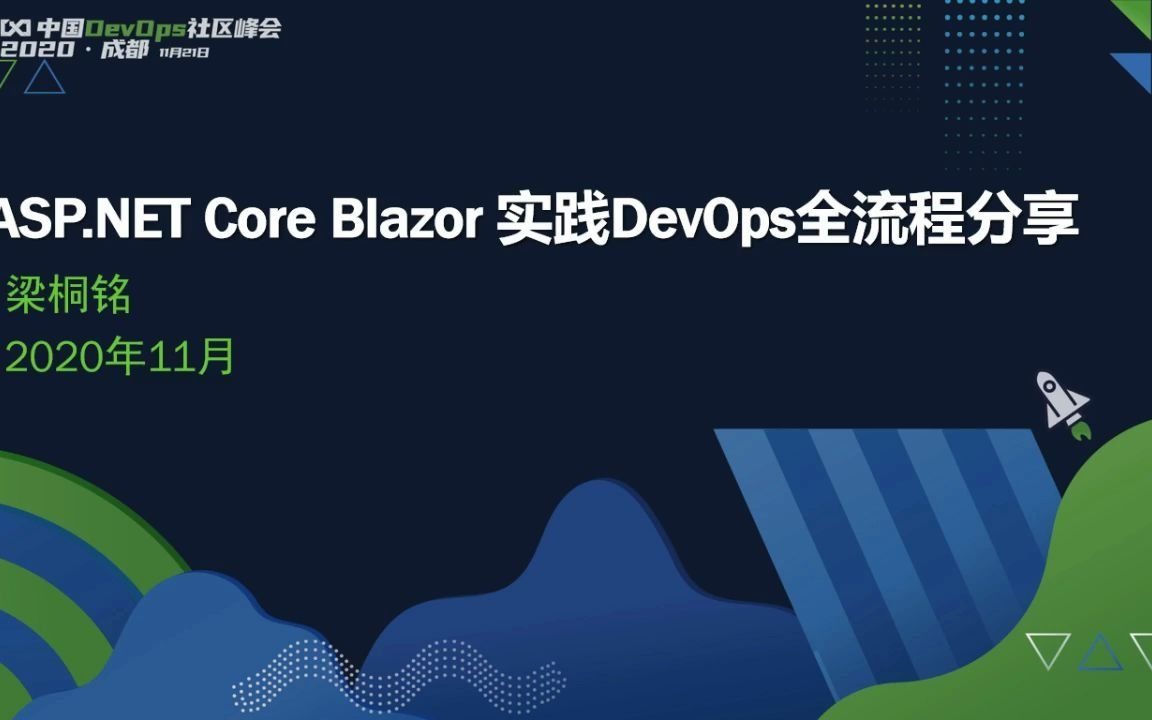 中国DevOps社区峰会
2020 · 成都 11月21日

ASP.NET Core Blazor 实践DevOps全流程分享

梁桐铭

2020年11月